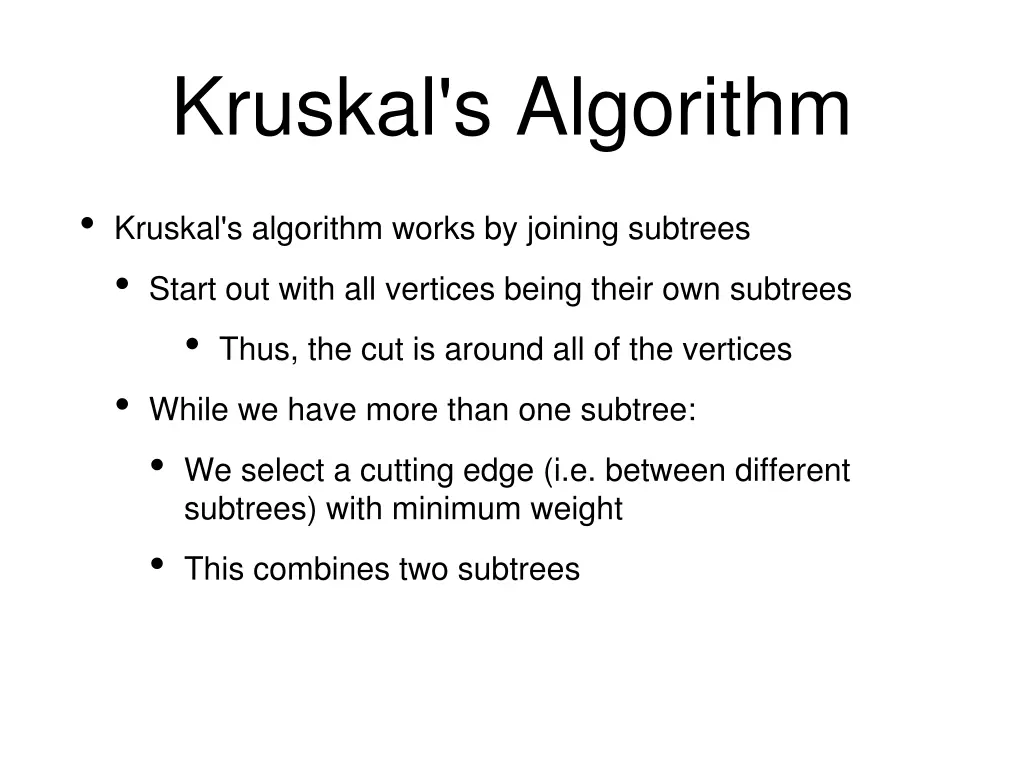 Kruskal's Algorithm

• Kruskal's algorithm works by joining subtrees
  • Start out with all vertices being their own subtrees
    • Thus, the cut is around all of the vertices
  • While we have more than one subtree:
    • We select a cutting edge (i.e. between different subtrees) with minimum weight
    • This combines two subtrees